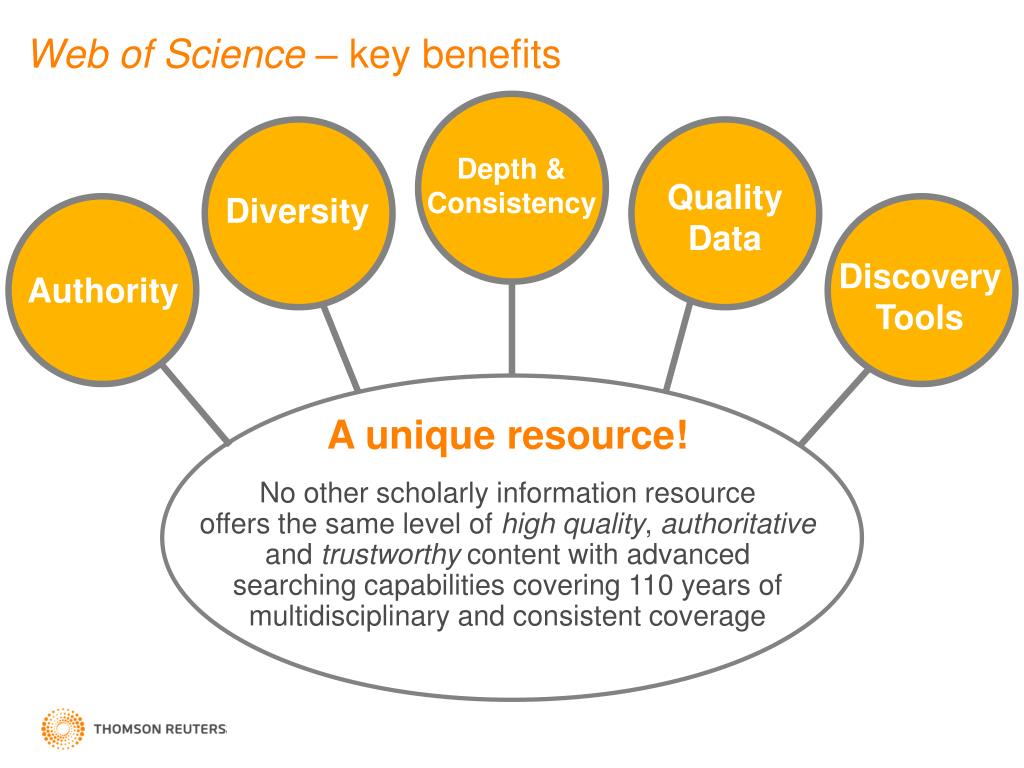 Web of Science – key benefits

Authority

Diversity

Depth & Consistency

Quality Data

Discovery Tools

A unique resource!

No other scholarly information resource offers the same level of high quality, authoritative and trustworthy content with advanced searching capabilities covering 110 years of multidisciplinary and consistent coverage

THOMSON REUTERS